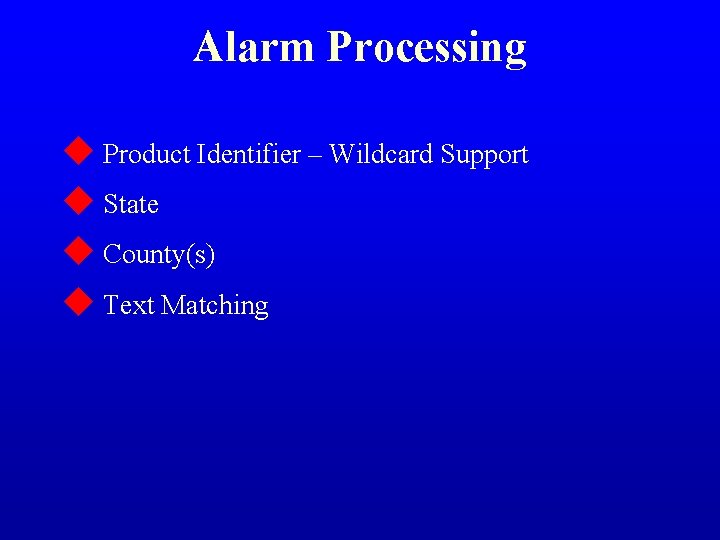 Alarm Processing

◆ Product Identifier – Wildcard Support
◆ State
◆ County(s)
◆ Text Matching